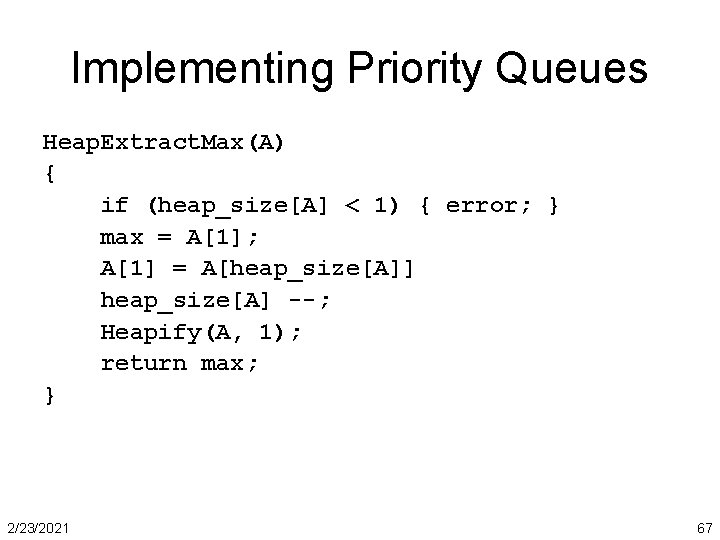 Implementing Priority Queues

HeapExtractMax(A)
{
    if (heap_size[A] < 1) { error; }
    max = A[1];
    A[1] = A[heap_size[A]]
    heap_size[A] --;
    Heapify(A, 1);
    return max;
}

2/23/2021

67